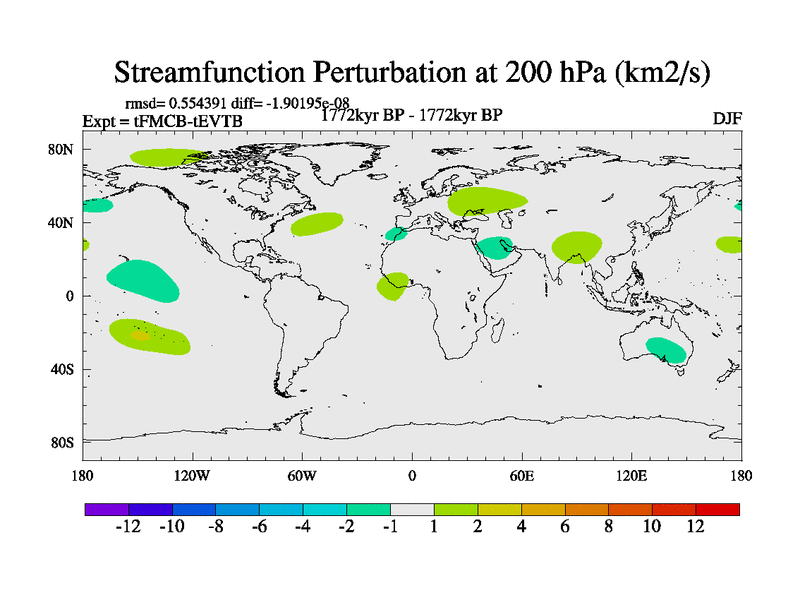 Streamfunction Perturbation at 200 hPa (km2/s)

rmsd= 0.554391 diff= -1.90195e-08
Expt = tFMCB-tEVTB
1772kyr BP - 1772kyr BP
DJF

80N
40N
0
40S
80S

180
120W
60W
0
60E
120E
180

-12
-10
-8
-6
-4
-2
-1
1
2
4
6
8
10
12